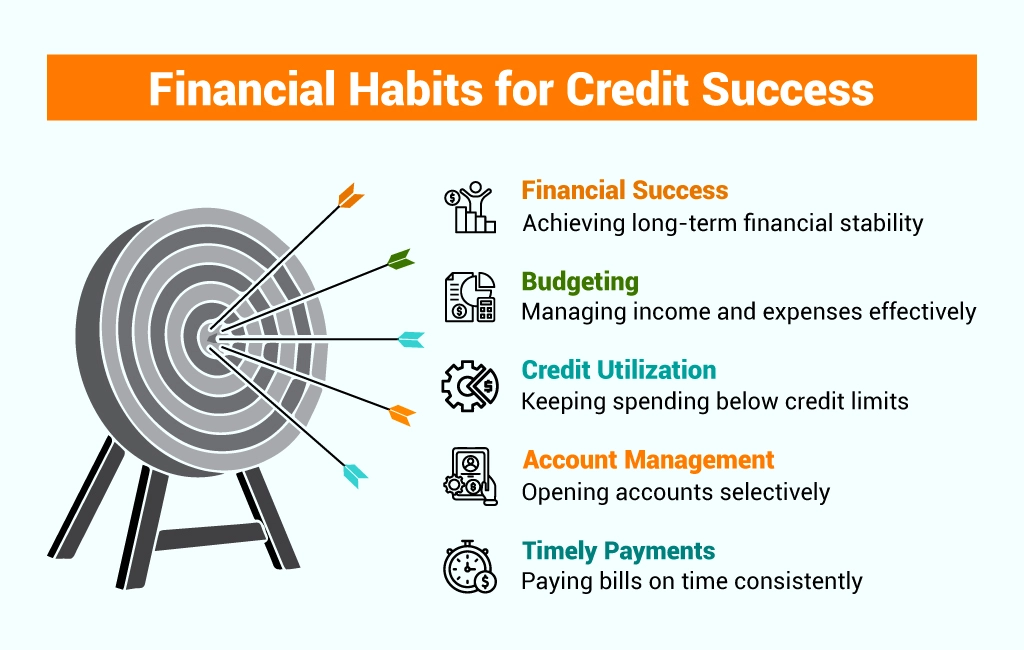 Financial Habits for Credit Success

Financial Success
Achieving long-term financial stability

Budgeting
Managing income and expenses effectively

Credit Utilization
Keeping spending below credit limits

Account Management
Opening accounts selectively

Timely Payments
Paying bills on time consistently